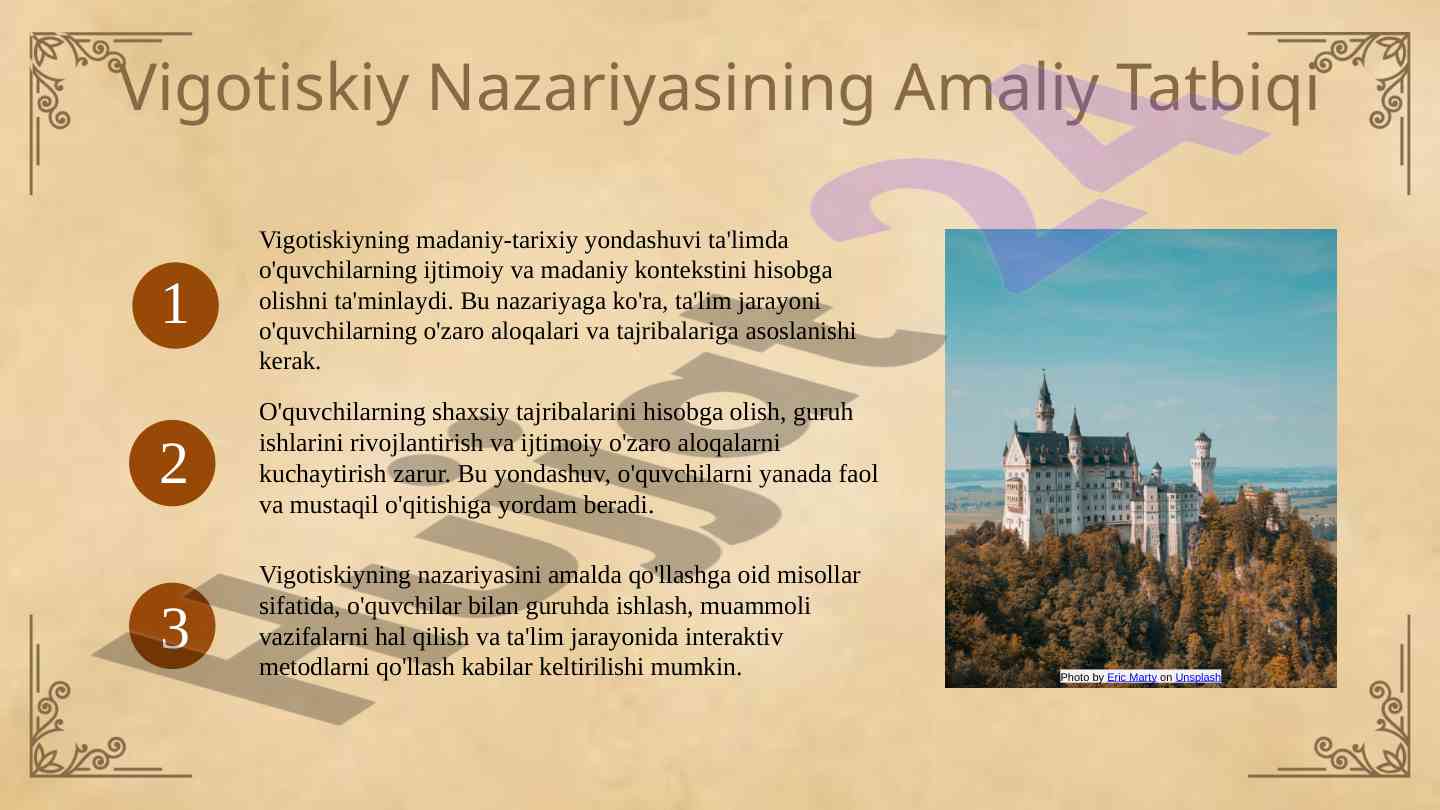 Vigotiskiy Nazariyasining Amaliy Tatbiqi

1

Vigotiskiyning madaniy-tarixiy yondashuvi ta'limda o'quvchilarning ijtimoiy va madaniy kontekstini hisobga olishni ta'minlaydi. Bu nazariyaga ko'ra, ta'lim jarayoni o'quvchilarning o'zaro aloqalari va tajribalariga asoslanishi kerak.

2

O'quvchilarning shaxsiy tajribalarini hisobga olish, guruh ishlarini rivojlantirish va ijtimoiy o'zaro aloqalarni kuchaytirish zarur. Bu yondashuv, o'quvchilarni yanada faol va mustaqil o'qitishiga yordam beradi.

3

Vigotiskiyning nazariyasini amalda qo'llashga oid misollar sifatida, o'quvchilar bilan guruhda ishlash, muammoli vazifalarni hal qilish va ta'lim jarayonida interaktiv metodlarni qo'llash kabilar keltirilishi mumkin.

Photo by Eric Marty on Unsplash

Hujjat24